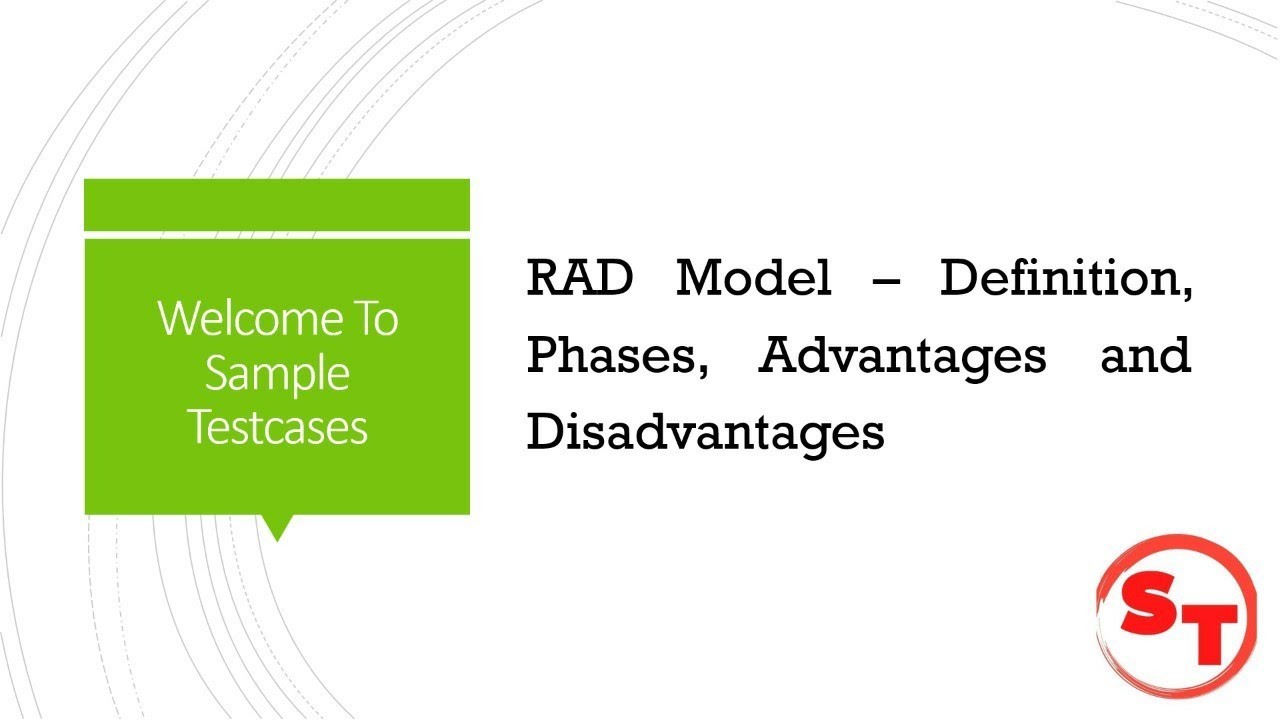 Welcome To Sample Testcases

RAD Model – Definition, Phases, Advantages and Disadvantages

ST